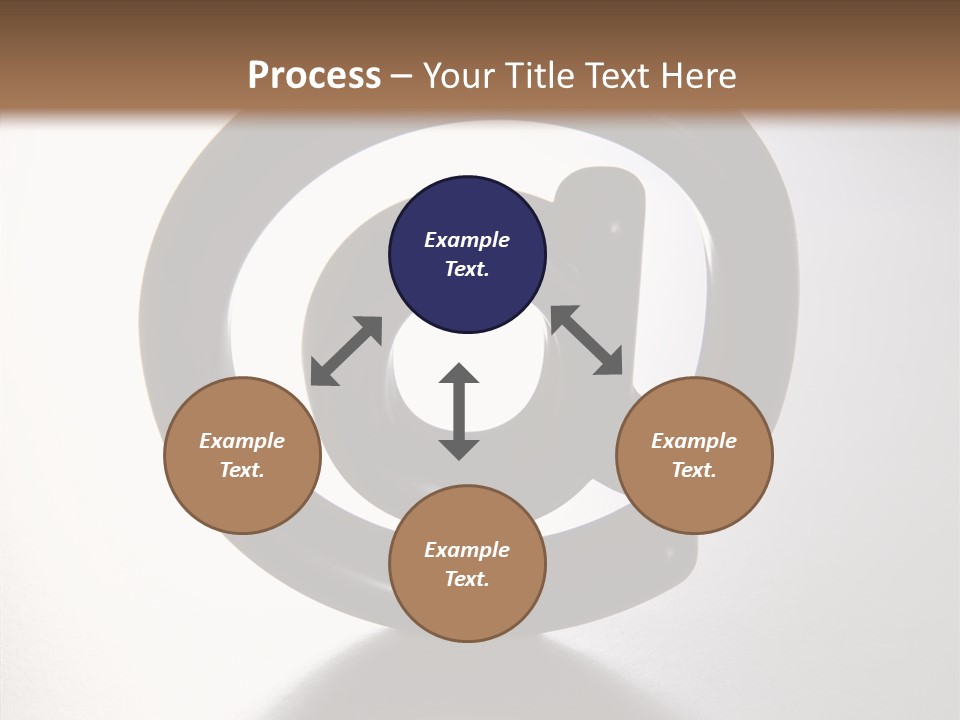 Process – Your Title Text Here

Example Text.

Example Text.

Example Text.

Example Text.